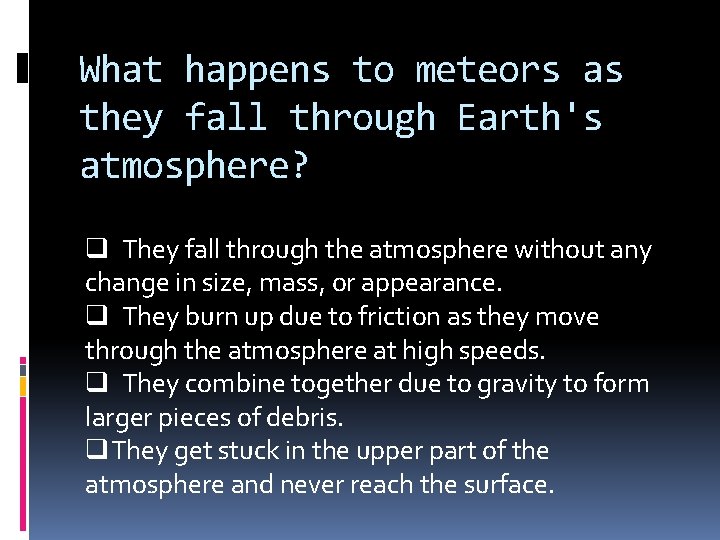 What happens to meteors as they fall through Earth's atmosphere?

❑ They fall through the atmosphere without any change in size, mass, or appearance.
❑ They burn up due to friction as they move through the atmosphere at high speeds.
❑ They combine together due to gravity to form larger pieces of debris.
❑ They get stuck in the upper part of the atmosphere and never reach the surface.